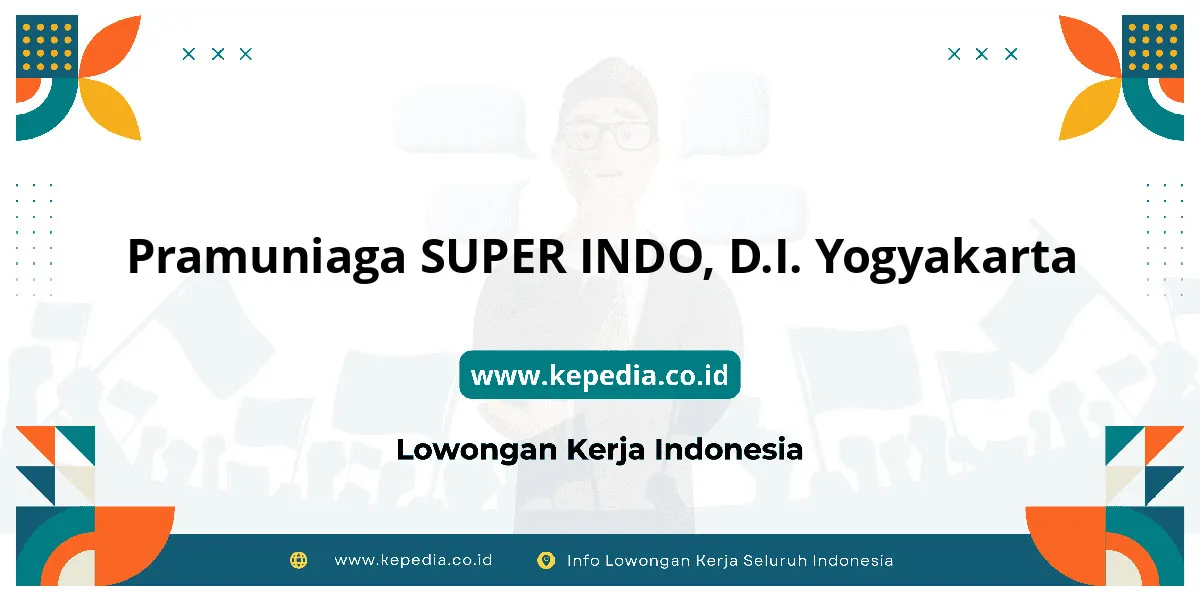 Pramuniaga SUPER INDO, D.I. Yogyakarta

www.kepedia.co.id

Lowongan Kerja Indonesia

www.kepedia.co.id Info Lowongan Kerja Seluruh Indonesia